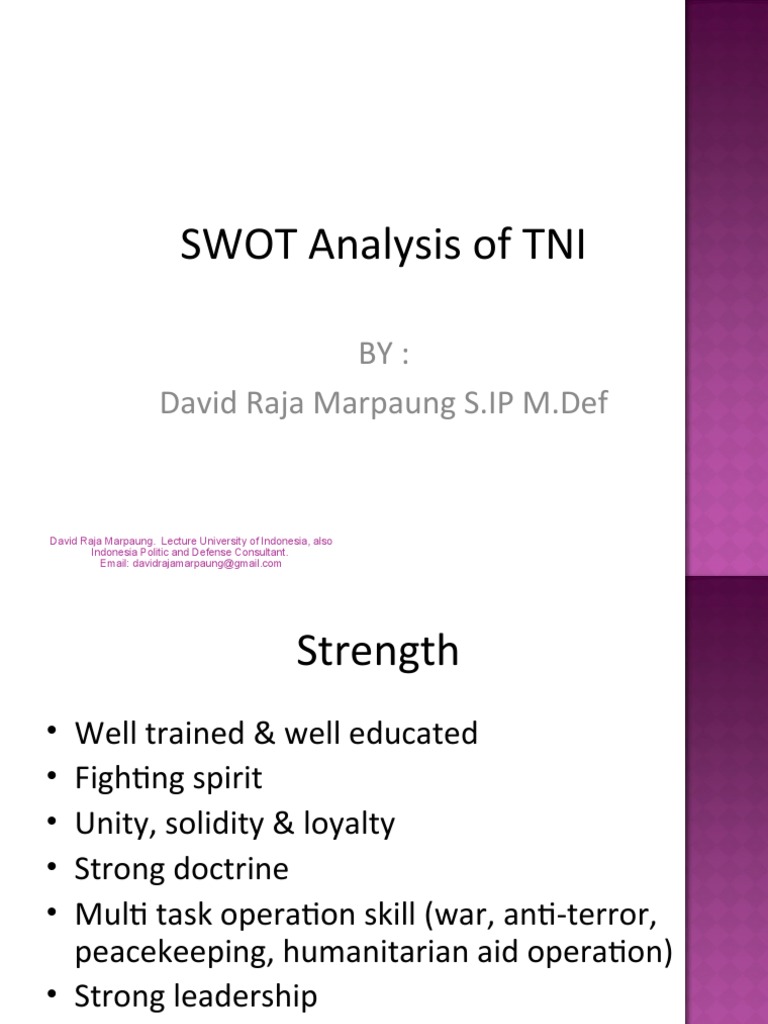 SWOT Analysis of TNI

BY :
David Raja Marpaung S.IP M.Def

David Raja Marpaung. Lecture University of Indonesia, also Indonesia Politic and Defense Consultant.
Email: davidrajamarpaung@gmail.com

Strength

• Well trained & well educated
• Fighting spirit
• Unity, solidity & loyalty
• Strong doctrine
• Multi task operation skill (war, anti-terror, peacekeeping, humanitarian aid operation)
• Strong leadership